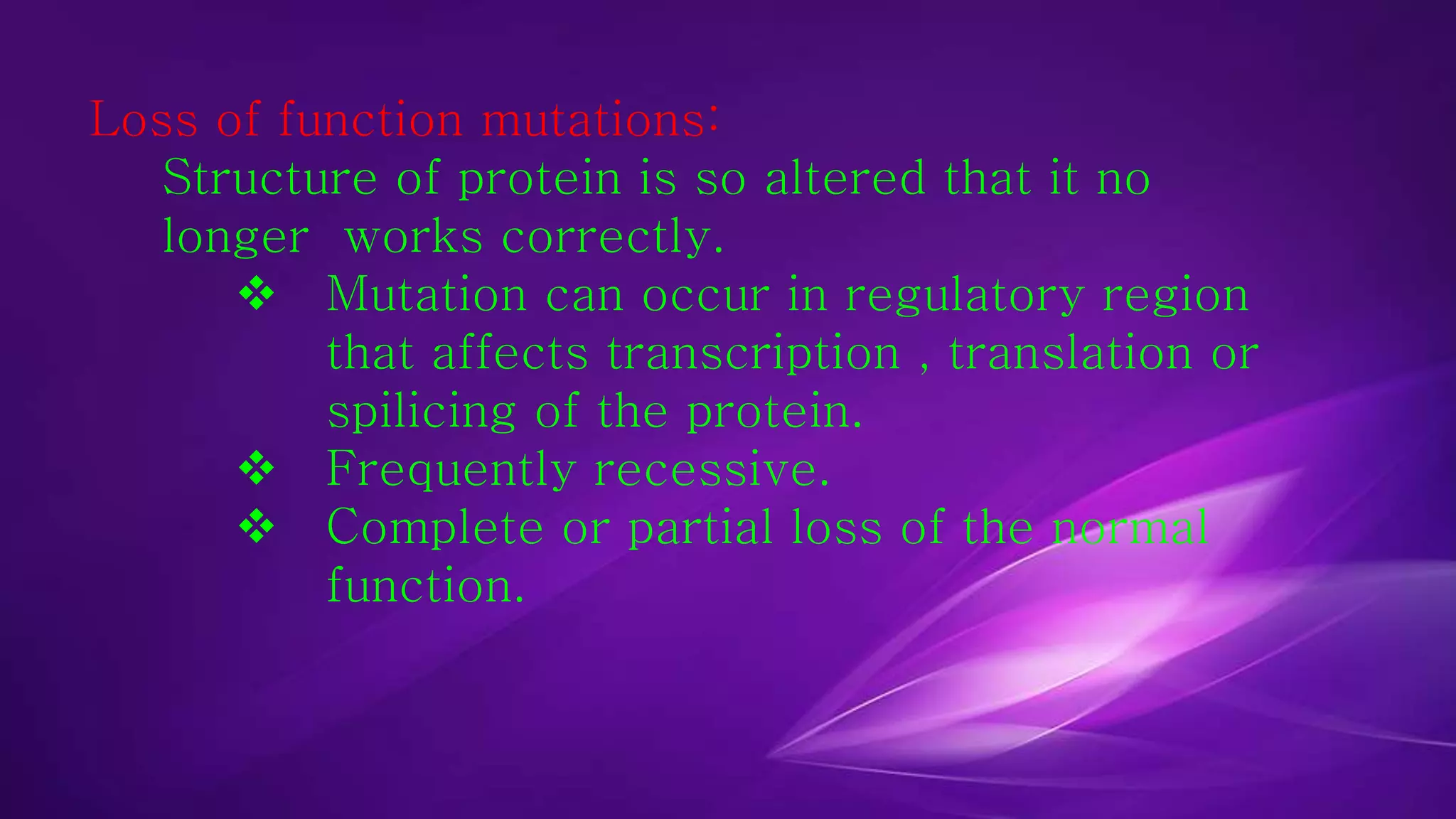 Loss of function mutations:

Structure of protein is so altered that it no longer works correctly.

❖ Mutation can occur in regulatory region that affects transcription , translation or spilicing of the protein.
❖ Frequently recessive.
❖ Complete or partial loss of the normal function.